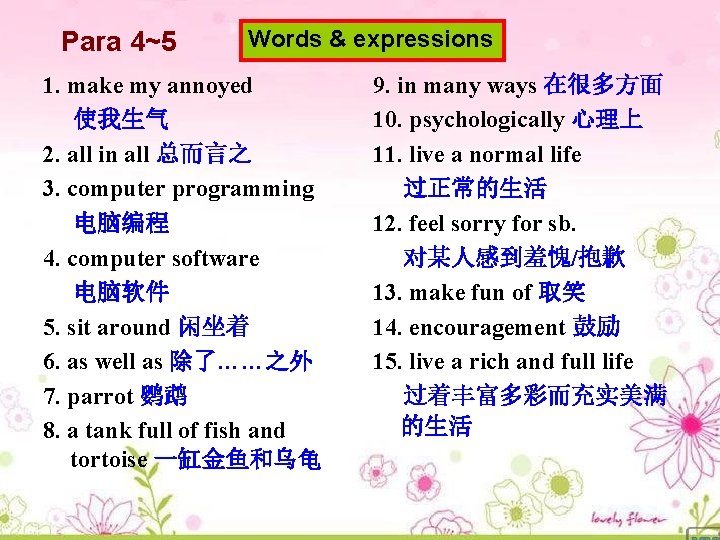 Para 4~5

Words & expressions

1. make my annoyed 使我生气

2. all in all 总而言之

3. computer programming 电脑编程

4. computer software 电脑软件

5. sit around 闲坐着

6. as well as 除了……之外

7. parrot 鹦鹉

8. a tank full of fish and tortoise 一缸金鱼和乌龟

9. in many ways 在很多方面

10. psychologically 心理上

11. live a normal life 过正常的生活

12. feel sorry for sb. 对某人感到羞愧/抱歉

13. make fun of 取笑

14. encouragement 鼓励

15. live a rich and full life 过着丰富多彩而充实美满的生活

lovely flower